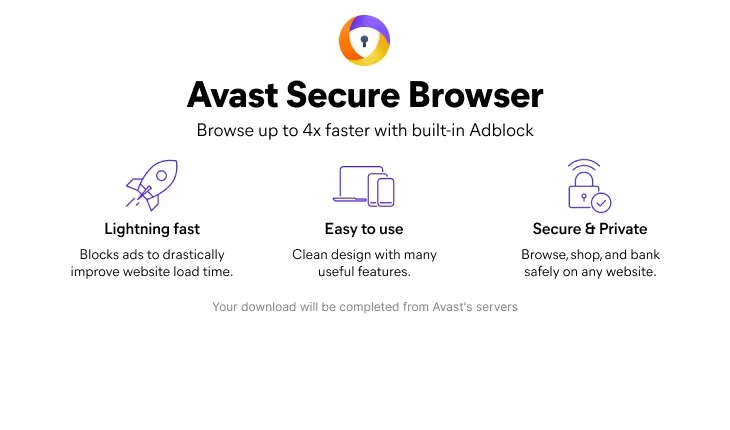 Avast Secure Browser

Browse up to 4x faster with built-in Adblock

Lightning fast

Blocks ads to drastically improve website load time.

Easy to use

Clean design with many useful features.

Secure & Private

Browse, shop, and bank safely on any website.

Your download will be completed from Avast's servers